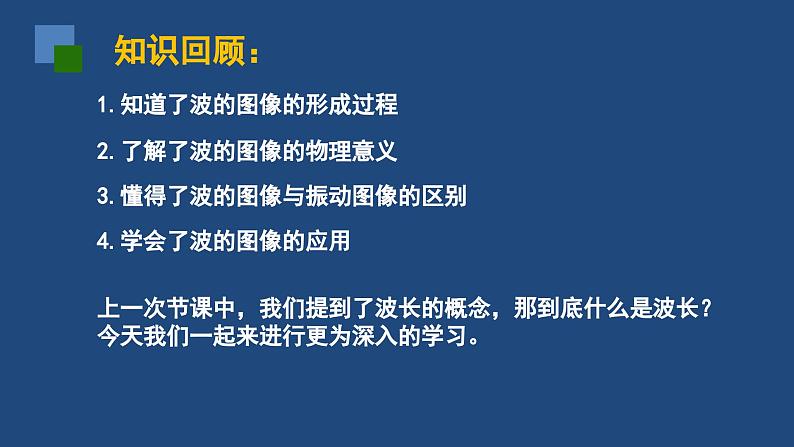 知识回顾：

1. 知道了波的图像的形成过程

2. 了解了波的图像的物理意义

3. 懂得了波的图像与振动图像的区别

4. 学会了波的图像的应用

上一次节课中，我们提到了波长的概念，那到底什么是波长？今天我们一起来进行更为深入的学习。